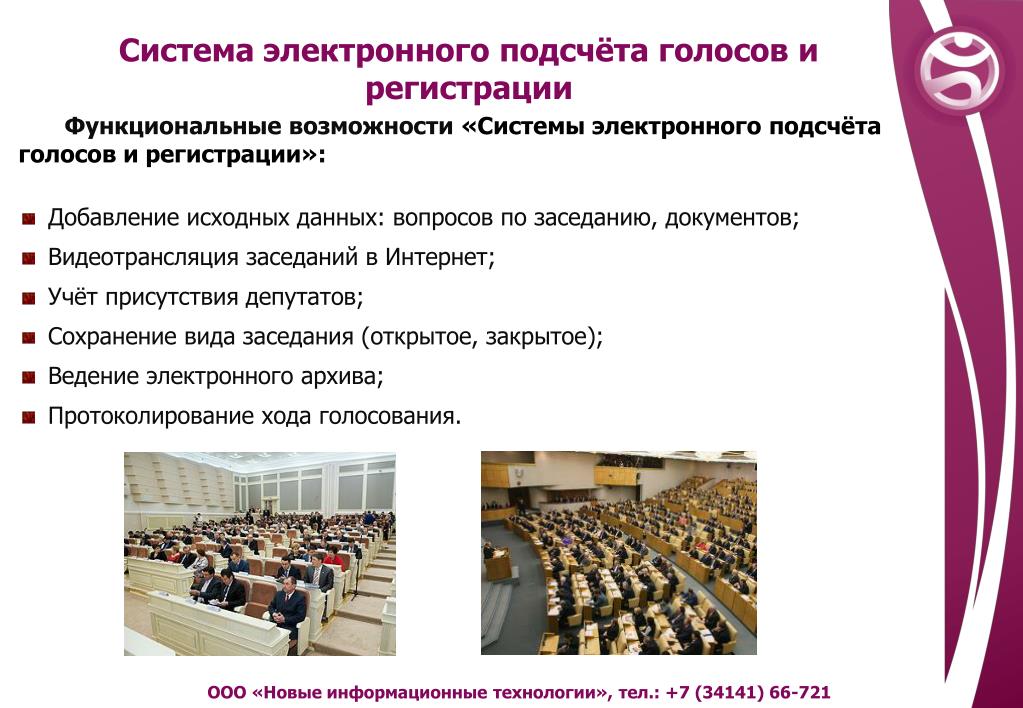 Система электронного подсчёта голосов и регистрации

Функциональные возможности «Системы электронного подсчёта голосов и регистрации»:

Добавление исходных данных: вопросов по заседанию, документов;
Видеотрансляция заседаний в Интернет;
Учёт присутствия депутатов;
Сохранение вида заседания (открытое, закрытое);
Ведение электронного архива;
Протоколирование хода голосования.

ООО «Новые информационные технологии», тел.: +7 (34141) 66-721